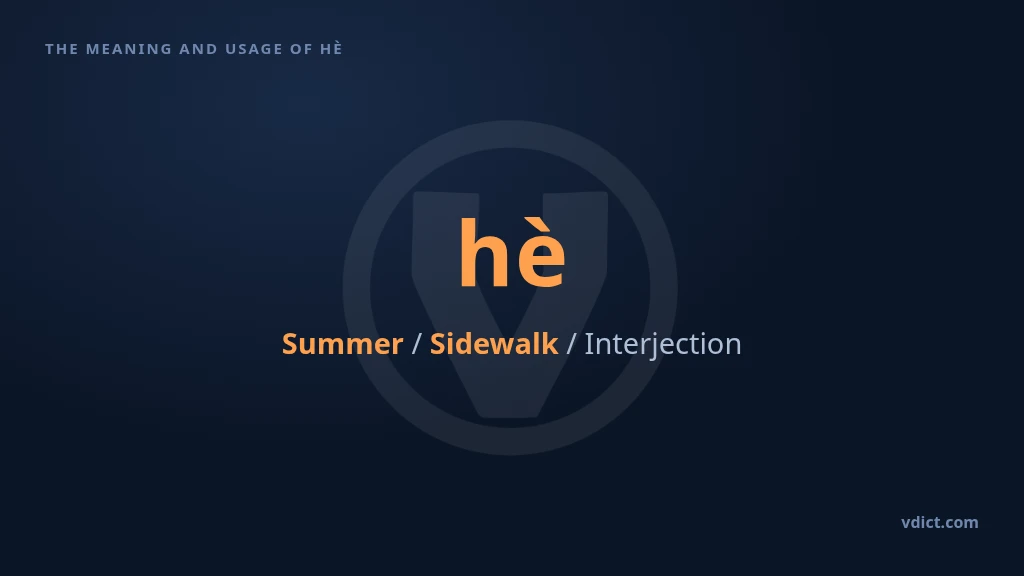 THE MEANING AND USAGE OF HÈ

hè

Summer / Sidewalk / Interjection

vdict.com